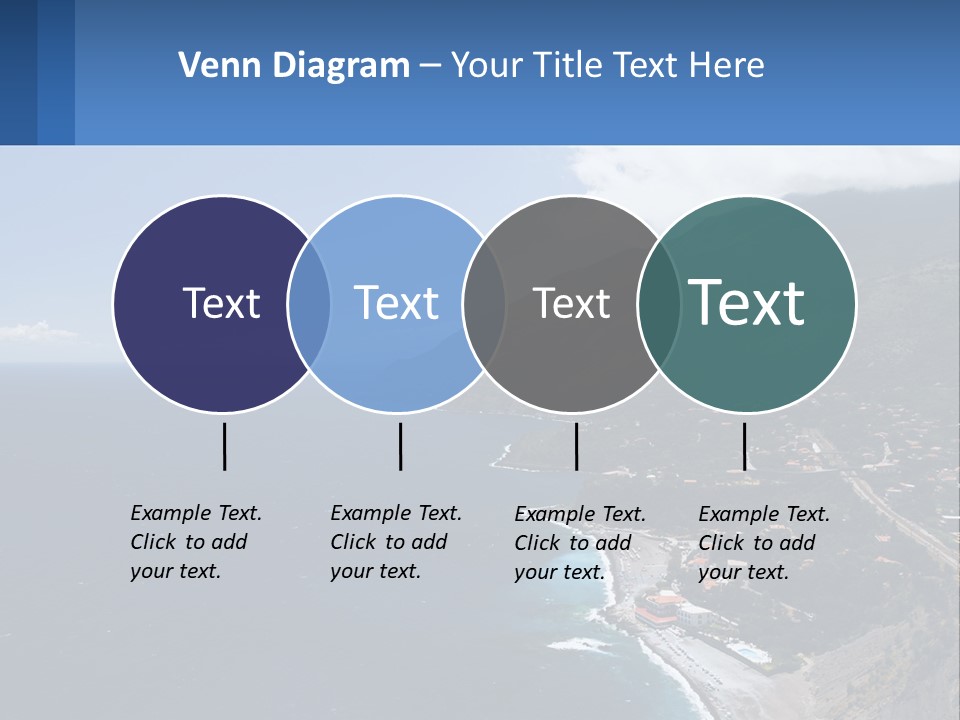 Venn Diagram – Your Title Text Here

Text

Text

Text

Text

Example Text. Click to add your text.

Example Text. Click to add your text.

Example Text. Click to add your text.

Example Text. Click to add your text.